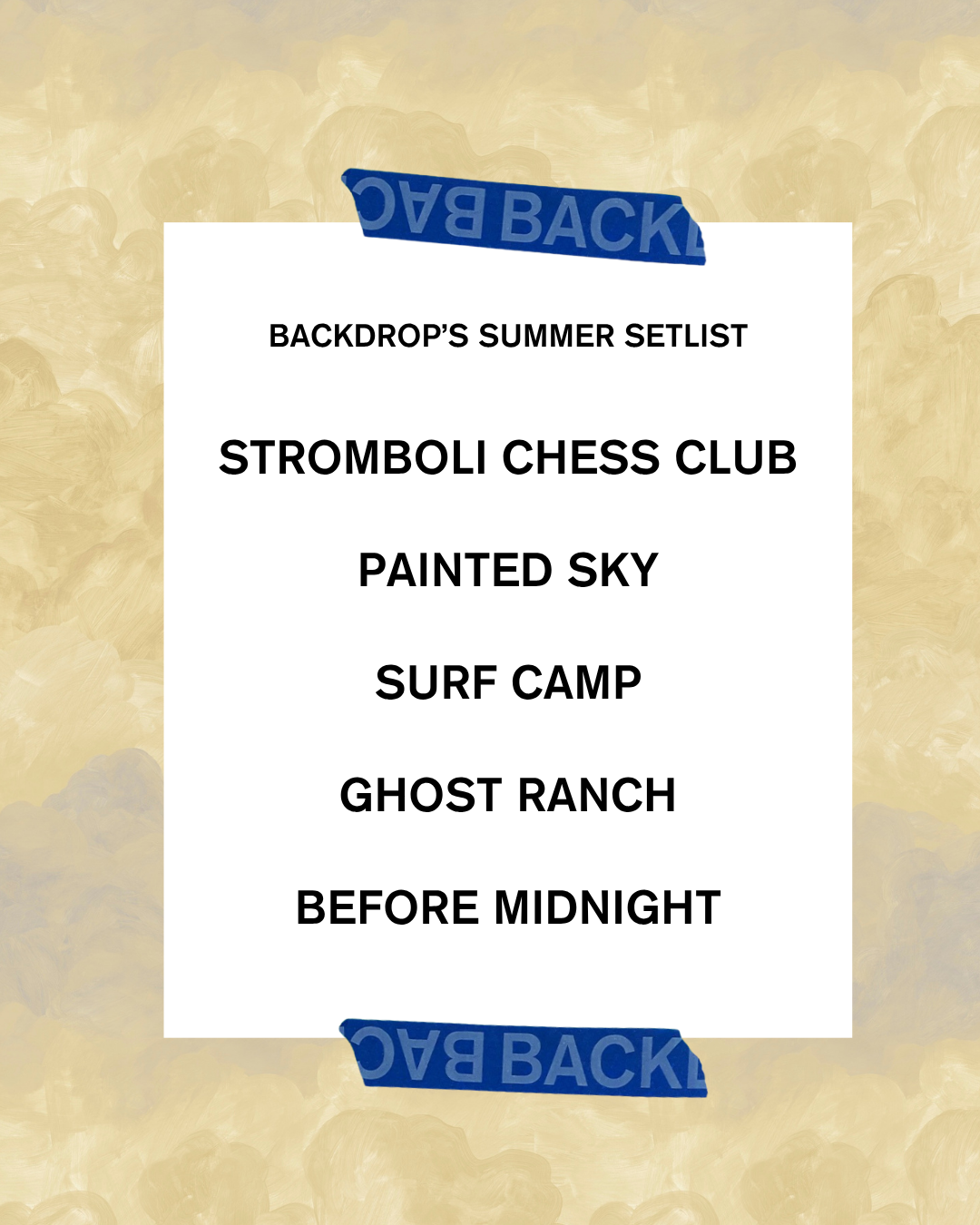 BACK

BACKDROP'S SUMMER SETLIST

STROMBOLI CHESS CLUB

PAINTED SKY

SURF CAMP

GHOST RANCH

BEFORE MIDNIGHT

BACK